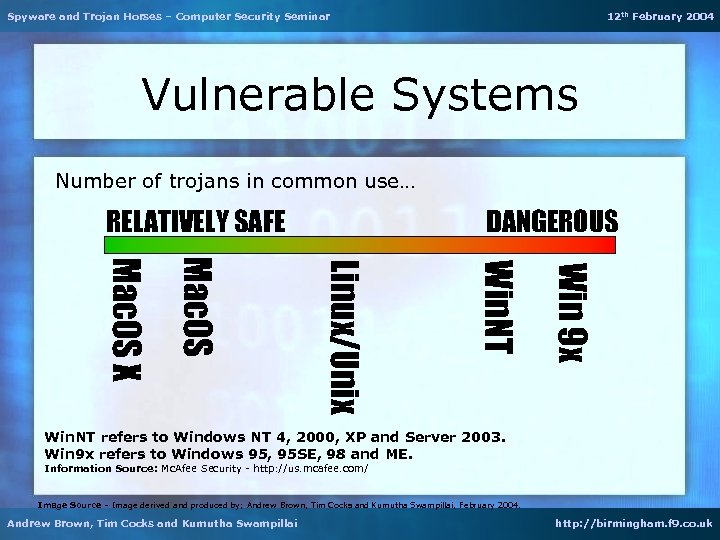 Spyware and Trojan Horses – Computer Security Seminar

12th February 2004

Vulnerable Systems

Number of trojans in common use…

RELATIVELY SAFE

DANGEROUS

MacOS X

MacOS

Linux/Unix

WinNT

Win 9x

WinNT refers to Windows NT 4, 2000, XP and Server 2003.
Win9x refers to Windows 95, 95SE, 98 and ME.
Information Source: McAfee Security - http://us.mcafee.com/

Image Source - Image derived and produced by; Andrew Brown, Tim Cocks and Kumutha Swampillai, February 2004.

Andrew Brown, Tim Cocks and Kumutha Swampillai

http://birmingham.f9.co.uk